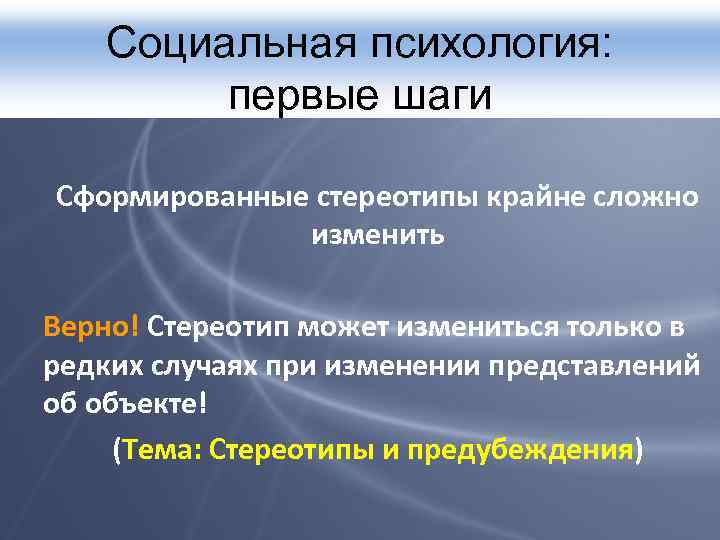 Социальная психология: первые шаги

Сформированные стереотипы крайне сложно изменить

Верно! Стереотип может измениться только в редких случаях при изменении представлений об объекте!

(Тема: Стереотипы и предубеждения)